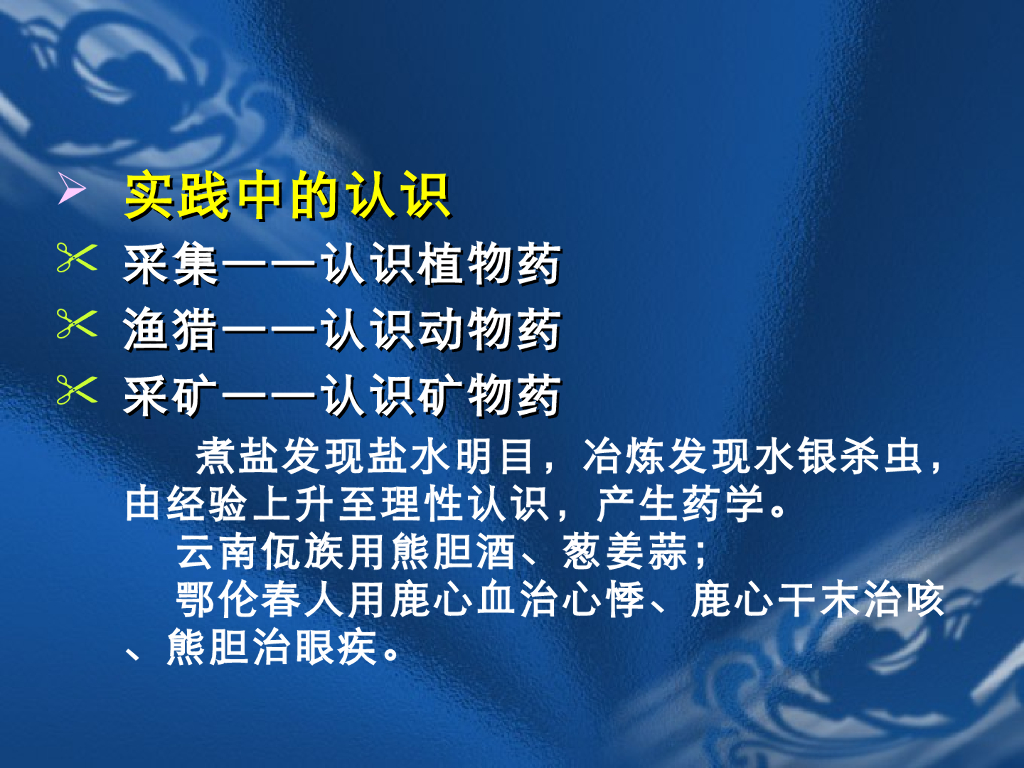 实践中的认识

采集——认识植物药

渔猎——认识动物药

采矿——认识矿物药

煮盐发现盐水明目，冶炼发现水银杀虫，由经验上升至理性认识，产生药学。

云南佤族用熊胆酒、葱姜蒜；

鄂伦春人用鹿心血治心悸、鹿心干末治咳、熊胆治眼疾。